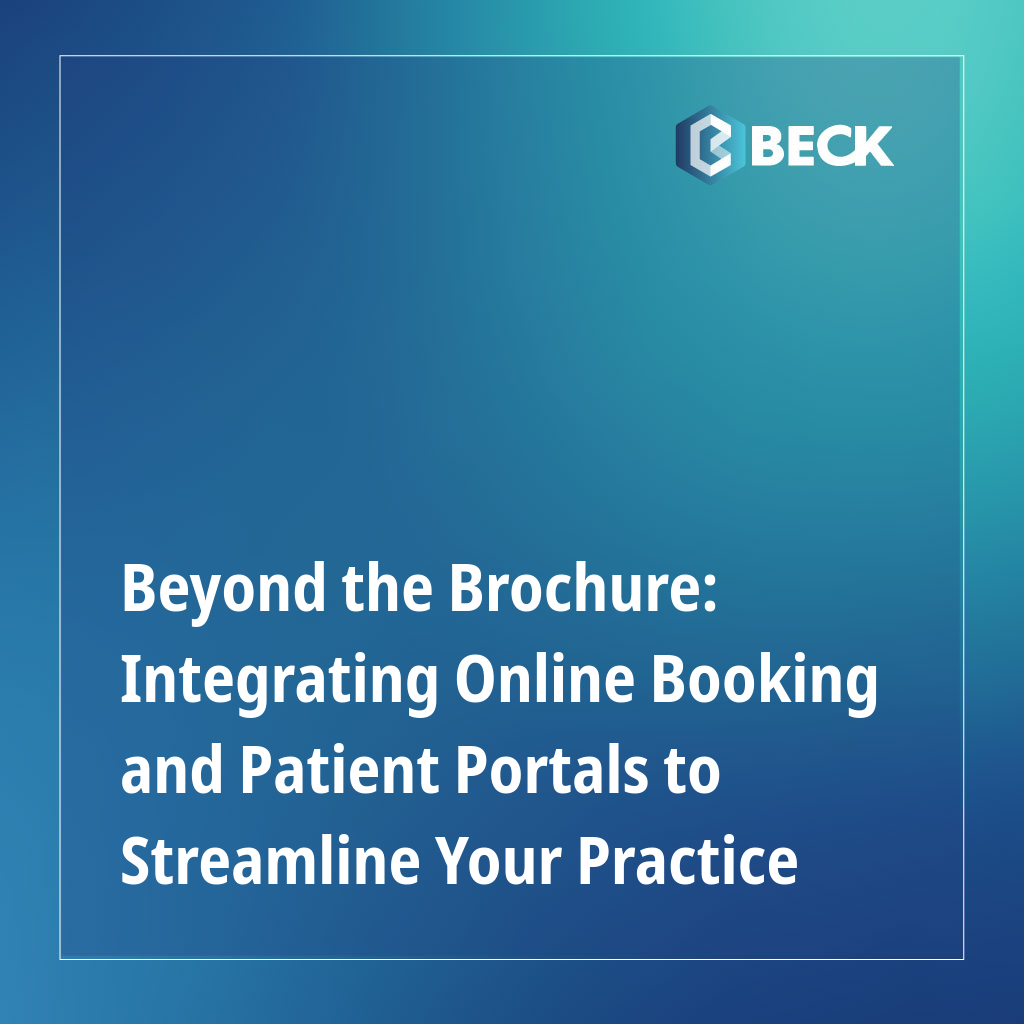 BECK

Beyond the Brochure: Integrating Online Booking and Patient Portals to Streamline Your Practice